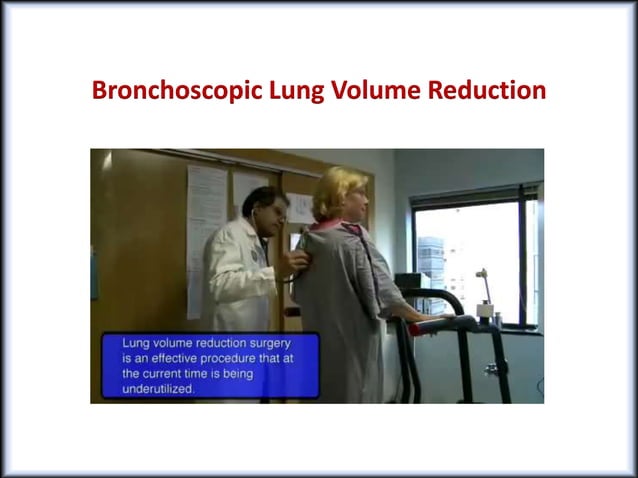 Bronchoscopic Lung Volume Reduction

Lung volume reduction surgery is an effective procedure that at the current time is being underutilized.